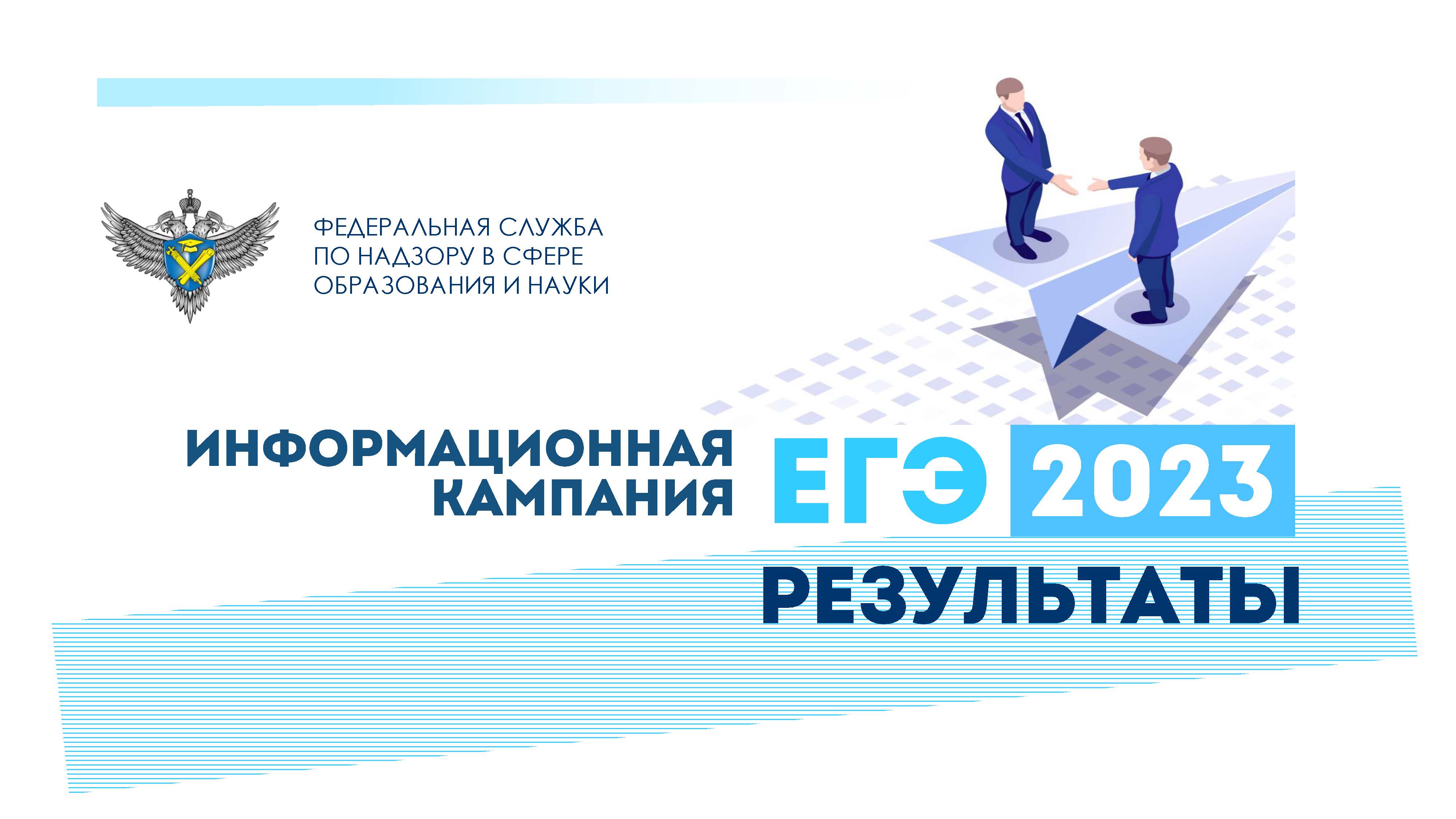 ФЕДЕРАЛЬНАЯ СЛУЖБА ПО НАДЗОРУ В СФЕРЕ ОБРАЗОВАНИЯ И НАУКИ

ИНФОРМАЦИОННАЯ КАМПАНИЯ

ЕГЭ 2023

РЕЗУЛЬТАТЫ